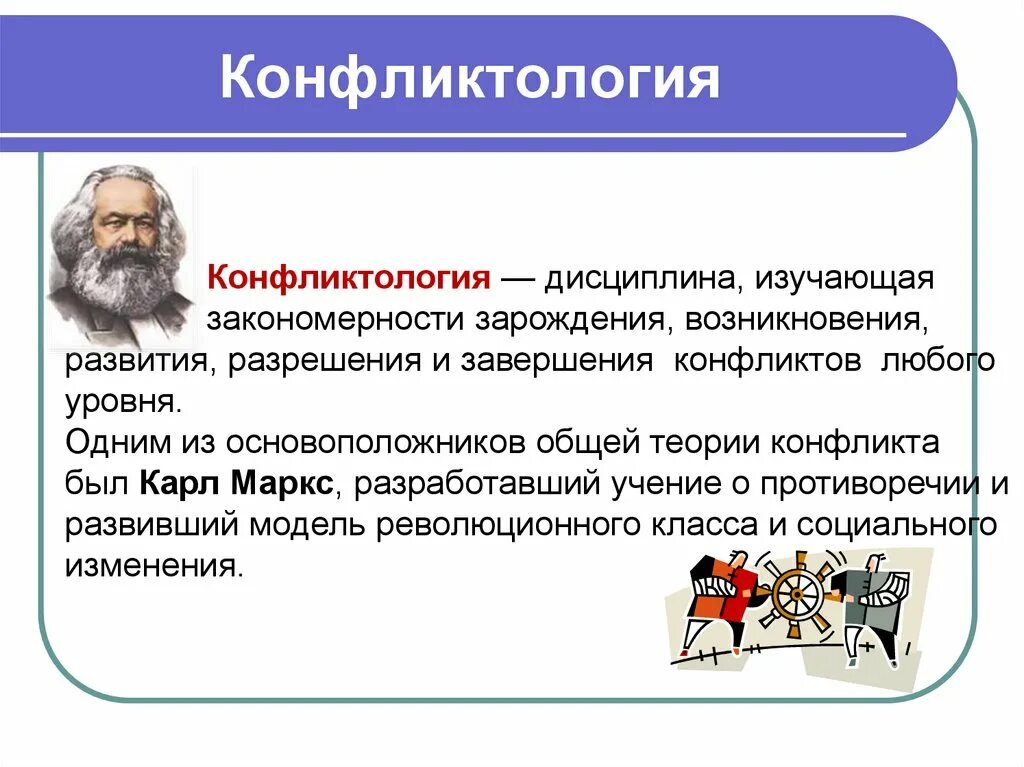 Конфликтология

Конфликтология — дисциплина, изучающая закономерности зарождения, возникновения, развития, разрешения и завершения конфликтов любого уровня.
Одним из основоположников общей теории конфликта был Карл Маркс, разработавший учение о противоречии и развивший модель революционного класса и социального изменения.